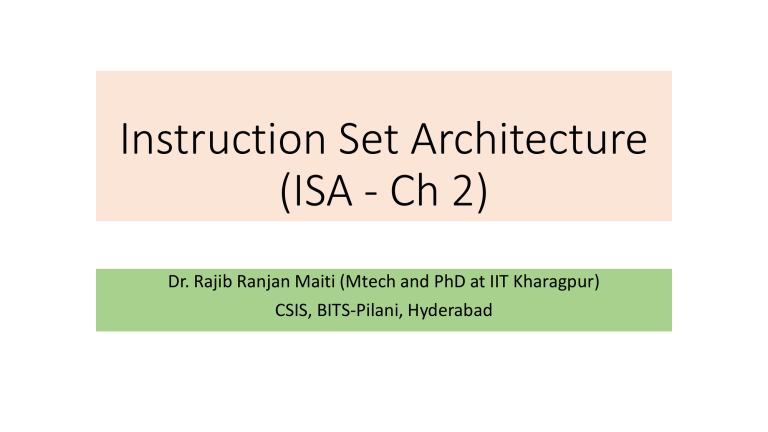 Instruction Set Architecture
(ISA - Ch 2)

Dr. Rajib Ranjan Maiti (Mtech and PhD at IIT Kharagpur)
CSIS, BITS-Pilani, Hyderabad